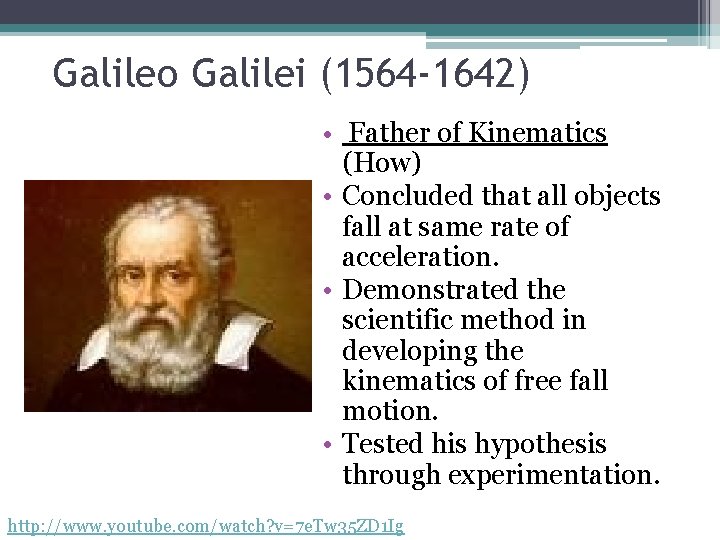 Galileo Galilei (1564-1642)

• Father of Kinematics (How)
• Concluded that all objects fall at same rate of acceleration.
• Demonstrated the scientific method in developing the kinematics of free fall motion.
• Tested his hypothesis through experimentation.

http://www.youtube.com/watch?v=7eTw35ZD1Ig